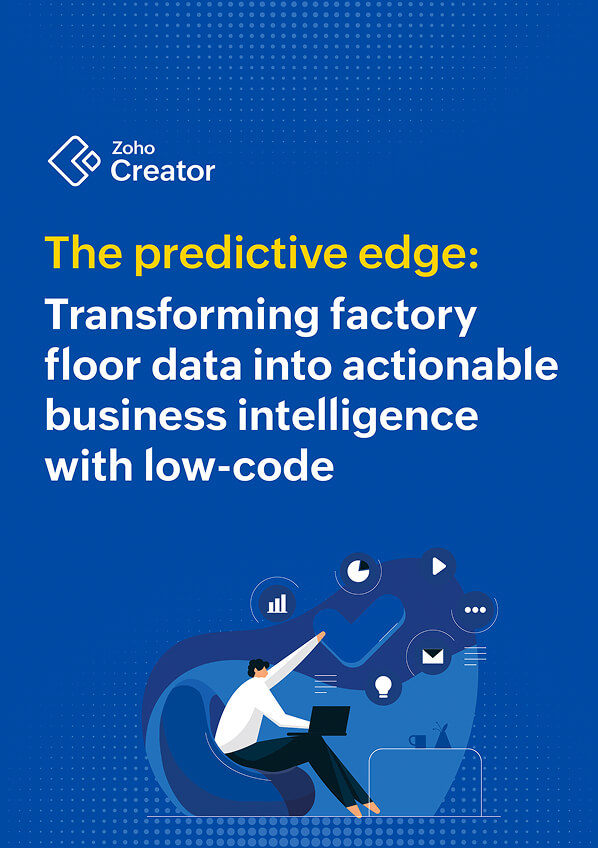 Zoho Creator

The predictive edge:

Transforming factory floor data into actionable business intelligence with low-code